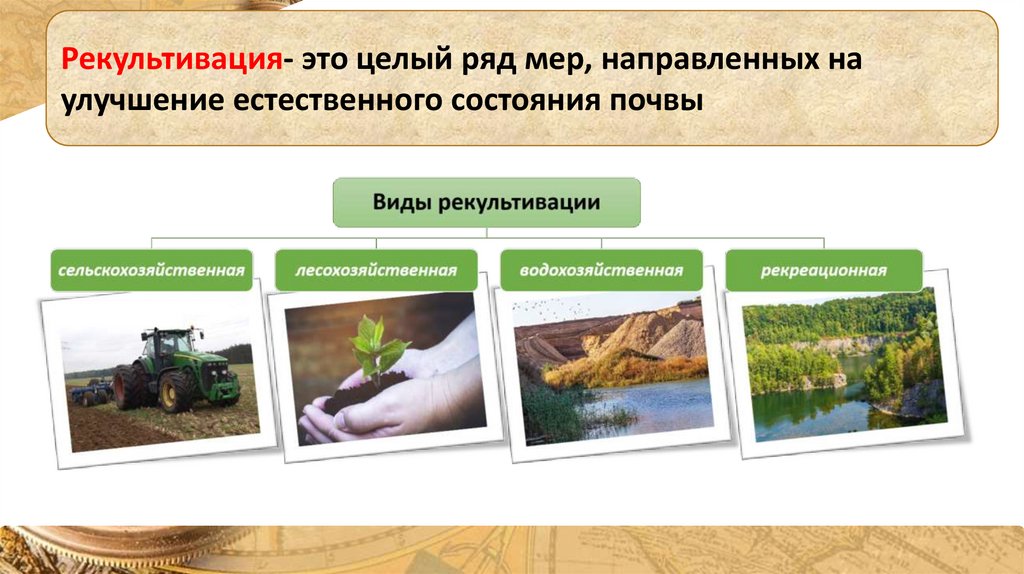 Рекультивация- это целый ряд мер, направленных на улучшение естественного состояния почвы

Виды рекультивации

сельскохозяйственная

лесохозяйственная

водохозяйственная

рекреационная